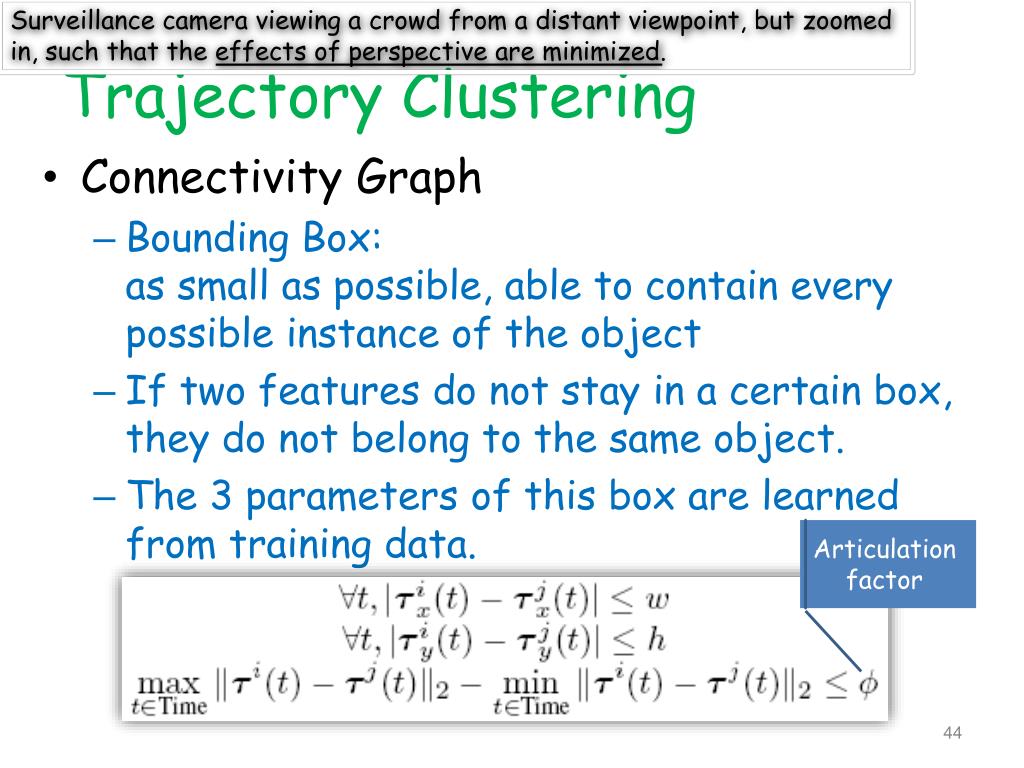 Surveillance camera viewing a crowd from a distant viewpoint, but zoomed in, such that the effects of perspective are minimized.

Trajectory Clustering

• Connectivity Graph
– Bounding Box:
as small as possible, able to contain every possible instance of the object
– If two features do not stay in a certain box, they do not belong to the same object.
– The 3 parameters of this box are learned from training data.

Articulation factor

$\forall t, |\boldsymbol{\tau}_x^i(t) - \boldsymbol{\tau}_x^j(t)| \leq w$
$\forall t, |\boldsymbol{\tau}_y^i(t) - \boldsymbol{\tau}_y^j(t)| \leq h$
$\max_{t \in \text{Time}} \|\boldsymbol{\tau}^i(t) - \boldsymbol{\tau}^j(t)\|_2 - \min_{t \in \text{Time}} \|\boldsymbol{\tau}^i(t) - \boldsymbol{\tau}^j(t)\|_2 \leq \phi$

44